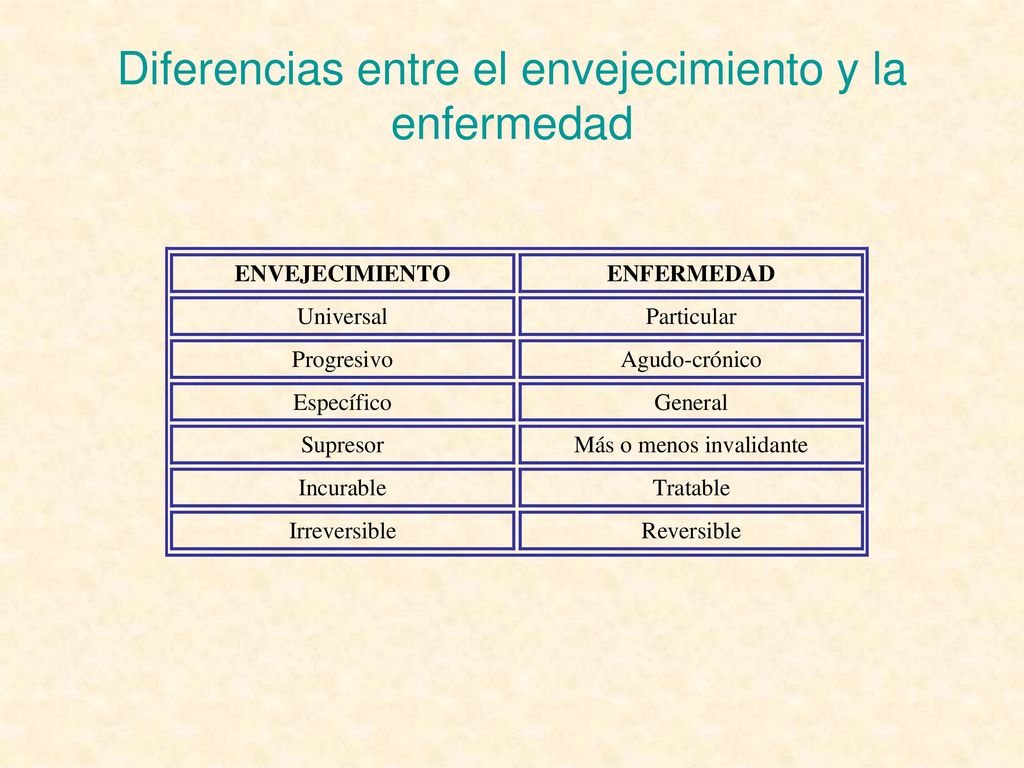 Diferencias entre el envejecimiento y la enfermedad

| ENVEJECIMIENTO | ENFERMEDAD |
|---|---|
| Universal | Particular |
| Progresivo | Agudo-crónico |
| Específico | General |
| Supresor | Más o menos invalidante |
| Incurable | Tratable |
| Irreversible | Reversible |